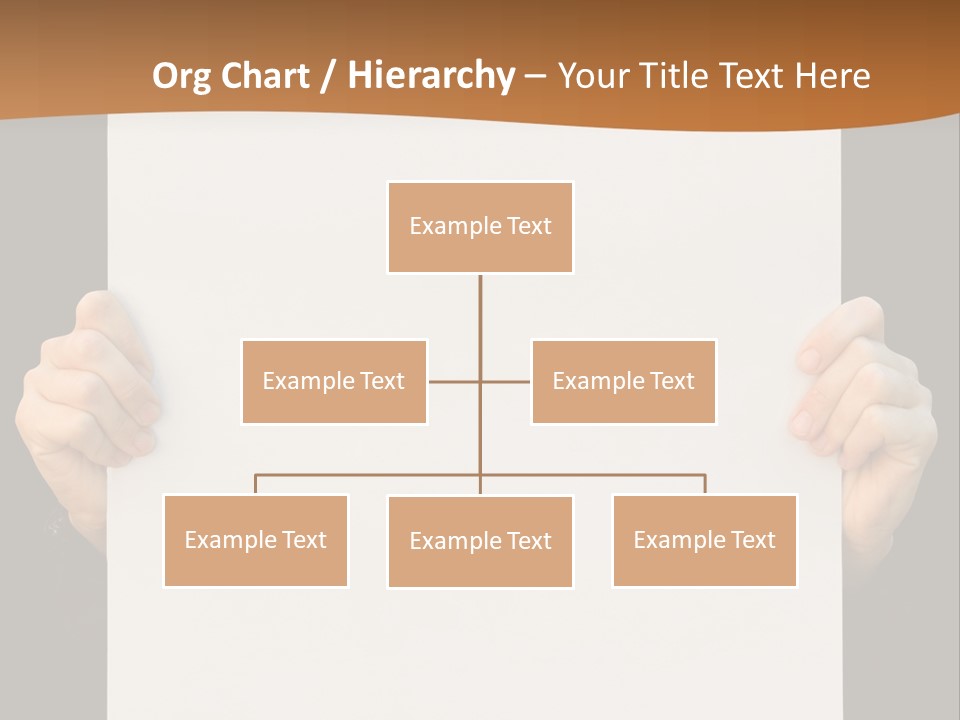 Org Chart / Hierarchy – Your Title Text Here

Example Text

Example Text

Example Text

Example Text

Example Text

Example Text